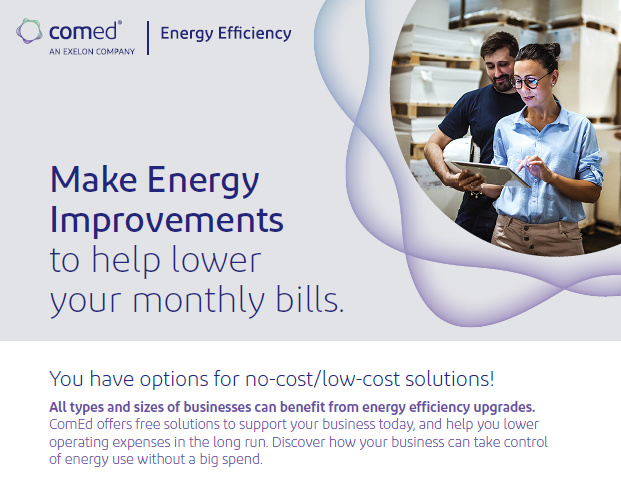 comed®
AN EXELON COMPANY

Energy Efficiency

Make Energy Improvements to help lower your monthly bills.

You have options for no-cost/low-cost solutions!

All types and sizes of businesses can benefit from energy efficiency upgrades. ComEd offers free solutions to support your business today, and help you lower operating expenses in the long run. Discover how your business can take control of energy use without a big spend.